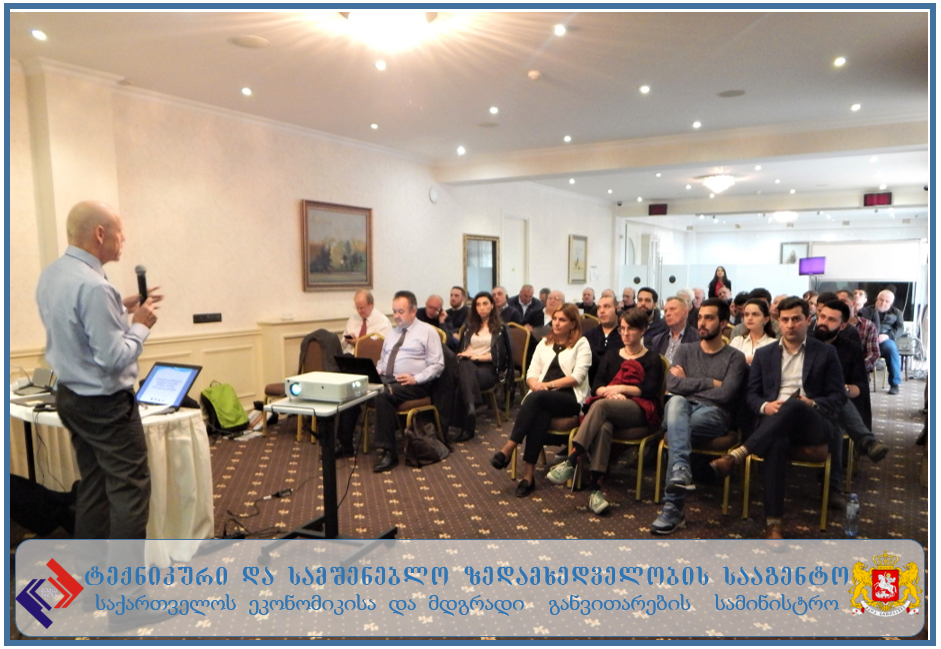 ტექნიკური და სამშენებლო ზედამხედველობის სააგენტო
საქართველოს ეკონომიკისა და მდგრადი განვითარების სამინისტრო